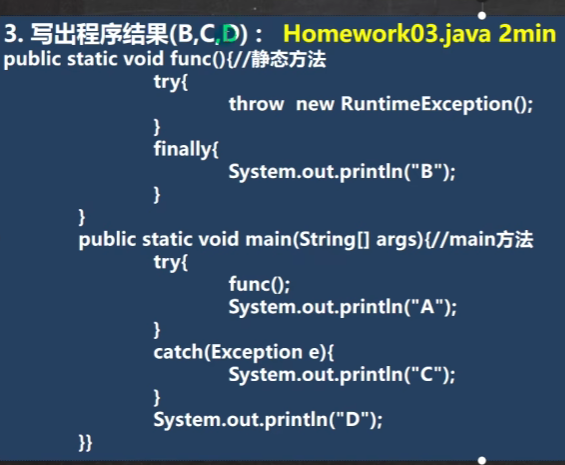 3. 写出程序结果(B,C,D)： Homework03.java 2min
public static void func(){//静态方法
try{
throw new RuntimeException();
}
finally{
System.out.println("B");
}
}
public static void main(String[] args){//main方法
try{
func();
System.out.println("A");
}
catch(Exception e){
System.out.println("C");
}
System.out.println("D");
}}